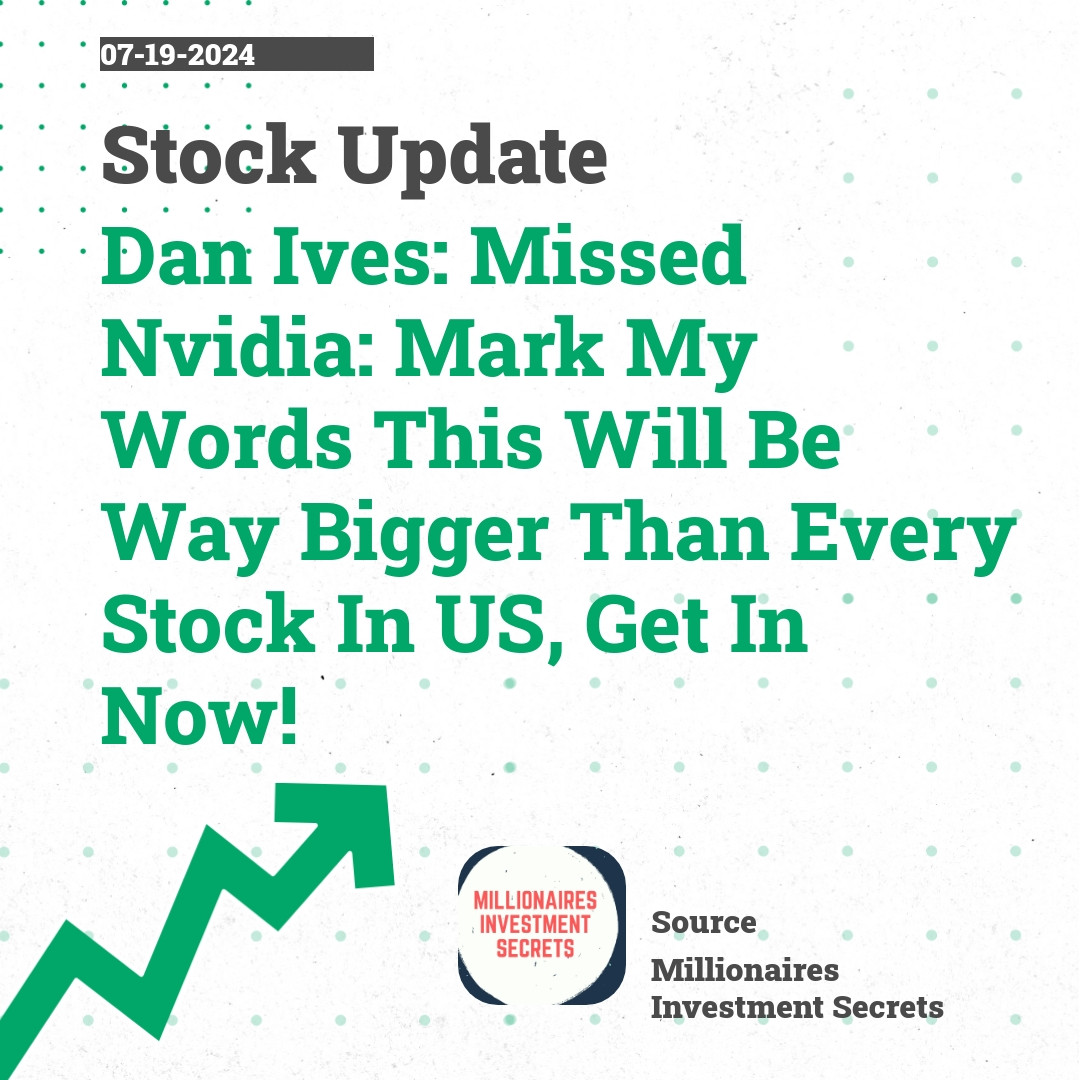 07-19-2024

Stock Update

Dan Ives: Missed Nvidia: Mark My Words This Will Be Way Bigger Than Every Stock In US, Get In Now!

MILLIONAIRES INVESTMENT SECRETS

Source

Millionaires Investment Secrets